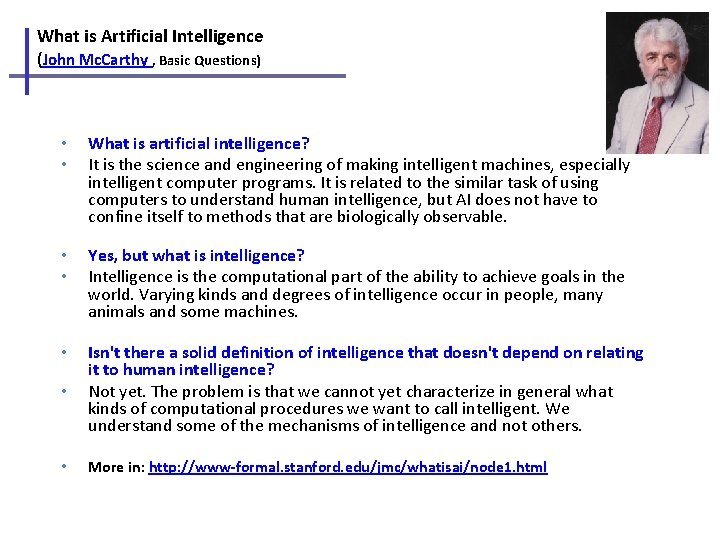 What is Artificial Intelligence
(John McCarthy , Basic Questions)

• What is artificial intelligence?
• It is the science and engineering of making intelligent machines, especially intelligent computer programs. It is related to the similar task of using computers to understand human intelligence, but AI does not have to confine itself to methods that are biologically observable.

• Yes, but what is intelligence?
• Intelligence is the computational part of the ability to achieve goals in the world. Varying kinds and degrees of intelligence occur in people, many animals and some machines.

• Isn't there a solid definition of intelligence that doesn't depend on relating it to human intelligence?
• Not yet. The problem is that we cannot yet characterize in general what kinds of computational procedures we want to call intelligent. We understand some of the mechanisms of intelligence and not others.

• More in: http://www-formal.stanford.edu/jmc/whatisai/node1.html